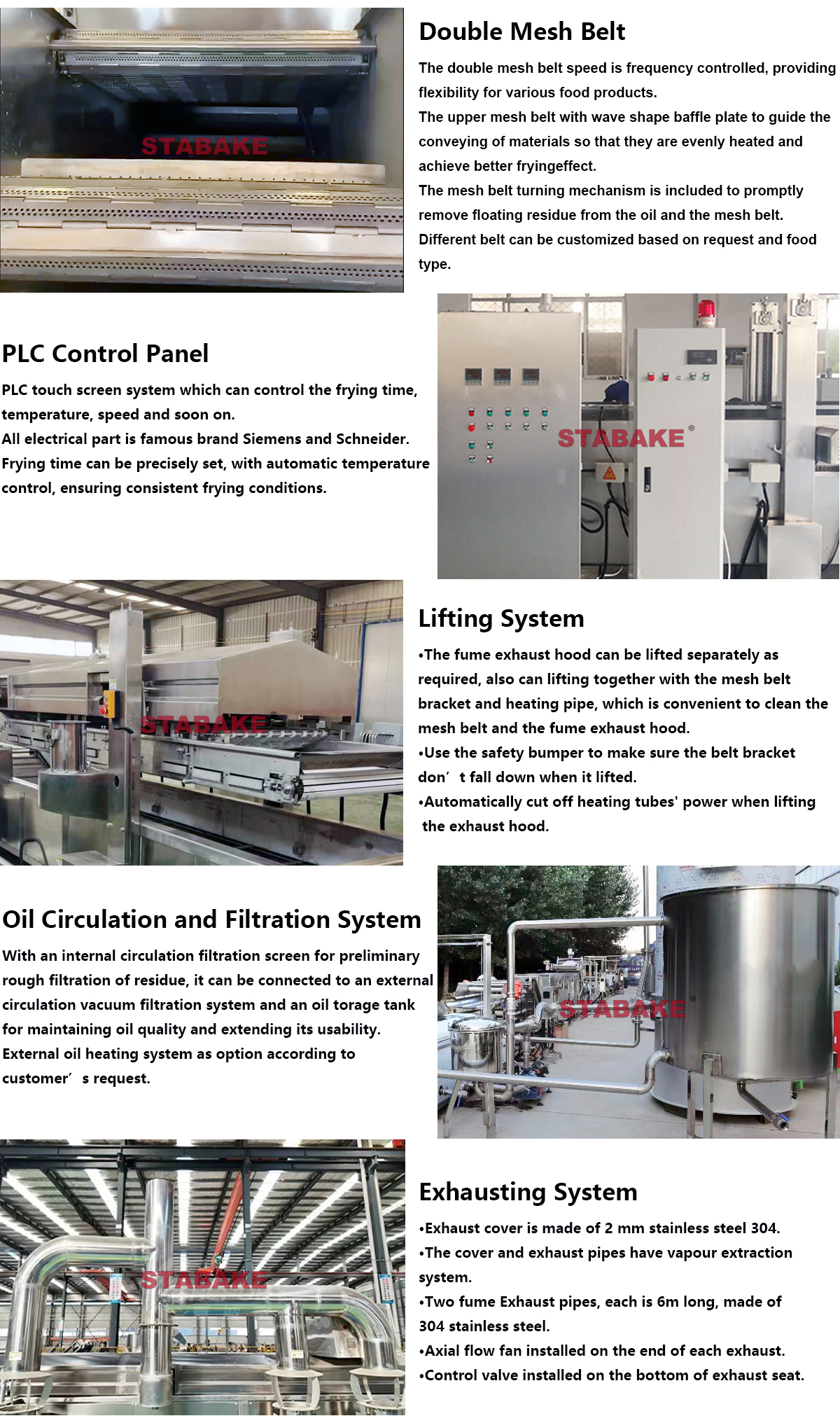 STABAKE

Double Mesh Belt

The double mesh belt speed is frequency controlled, providing flexibility for various food products.
The upper mesh belt with wave shape baffle plate to guide the conveying of materials so that they are evenly heated and achieve better fryingeffect.
The mesh belt turning mechanism is included to promptly remove floating residue from the oil and the mesh belt.
Different belt can be customized based on request and food type.

PLC Control Panel

PLC touch screen system which can control the frying time, temperature, speed and soon on.
All electrical part is famous brand Siemens and Schneider.
Frying time can be precisely set, with automatic temperature control, ensuring consistent frying conditions.

STABAKE®

STABAKE®

Lifting System

•The fume exhaust hood can be lifted separately as required, also can lifting together with the mesh belt bracket and heating pipe, which is convenient to clean the mesh belt and the fume exhaust hood.
•Use the safety bumper to make sure the belt bracket don′ t fall down when it lifted.
•Automatically cut off heating tubes' power when lifting the exhaust hood.

Oil Circulation and Filtration System

With an internal circulation filtration screen for preliminary rough filtration of residue, it can be connected to an external circulation vacuum filtration system and an oil torage tank for maintaining oil quality and extending its usability.
External oil heating system as option according to customer′ s request.

STABAKE®

STABAKE

Exhausting System

•Exhaust cover is made of 2 mm stainless steel 304.
•The cover and exhaust pipes have vapour extraction system.
•Two fume Exhaust pipes, each is 6m long, made of 304 stainless steel.
•Axial flow fan installed on the end of each exhaust.
•Control valve installed on the bottom of exhaust seat.